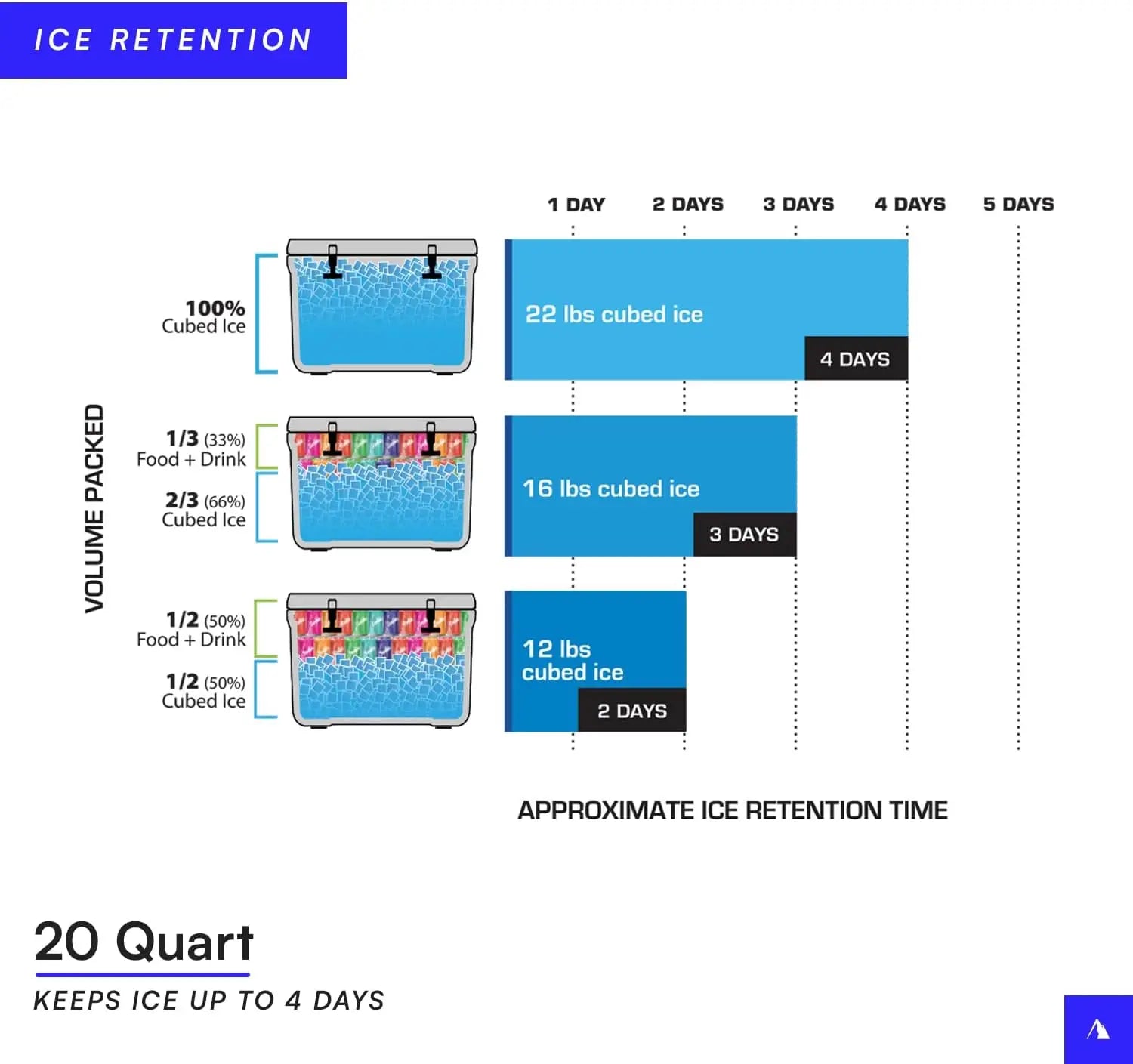 ICE RETENTION

1 DAY 2 DAYS 3 DAYS 4 DAYS 5 DAYS

VOLUME PACKED

100% Cubed Ice

22 lbs cubed ice

4 DAYS

1/3 (33%) Food + Drink

2/3 (66%) Cubed Ice

16 lbs cubed ice

3 DAYS

1/2 (50%) Food + Drink

1/2 (50%) Cubed Ice

12 lbs cubed ice

2 DAYS

APPROXIMATE ICE RETENTION TIME

20 Quart

KEEPS ICE UP TO 4 DAYS